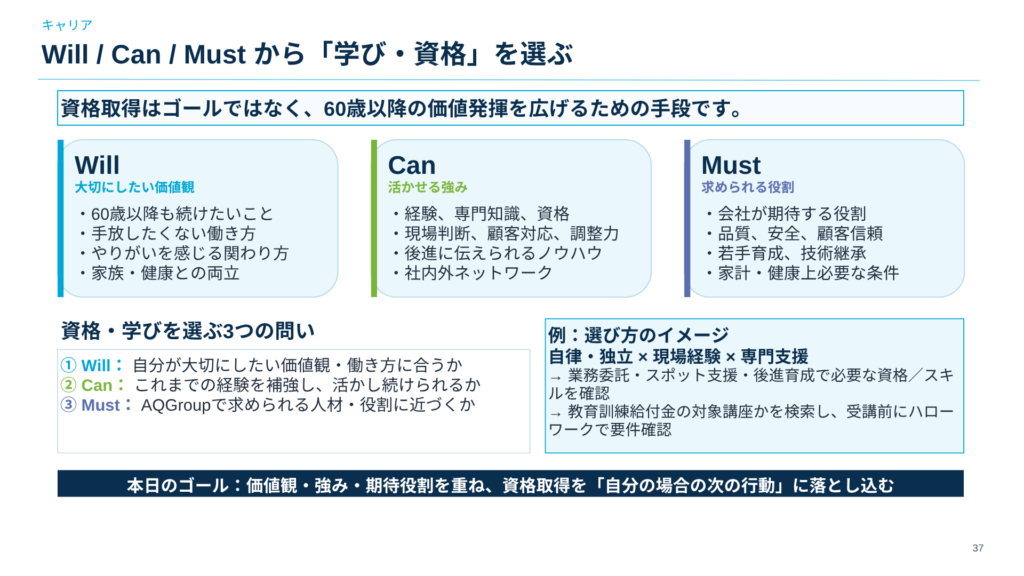 キャリア

Will / Can / Must から「学び・資格」を選ぶ

資格取得はゴールではなく、60歳以降の価値発揮を広げるための手段です。

Will
大切にしたい価値観
・60歳以降も続けたいこと
・手放したくない働き方
・やりがいを感じる関わり方
・家族・健康との両立

Can
活かせる強み
・経験、専門知識、資格
・現場判断、顧客対応、調整力
・後進に伝えられるノウハウ
・社内外ネットワーク

Must
求められる役割
・会社が期待する役割
・品質、安全、顧客信頼
・若手育成、技術継承
・家計・健康上必要な条件

資格・学びを選ぶ3つの問い

① Will： 自分が大切にしたい価値観・働き方に合うか
② Can： これまでの経験を補強し、活かし続けられるか
③ Must： AQGroupで求められる人材・役割に近づくか

例：選び方のイメージ
自律・独立 × 現場経験 × 専門支援
→ 業務委託・スポット支援・後進育成で必要な資格／スキルを確認
→ 教育訓練給付金の対象講座かを検索し、受講前にハローワークで要件確認

本日のゴール：価値観・強み・期待役割を重ね、資格取得を「自分の場合の次の行動」に落とし込む

37